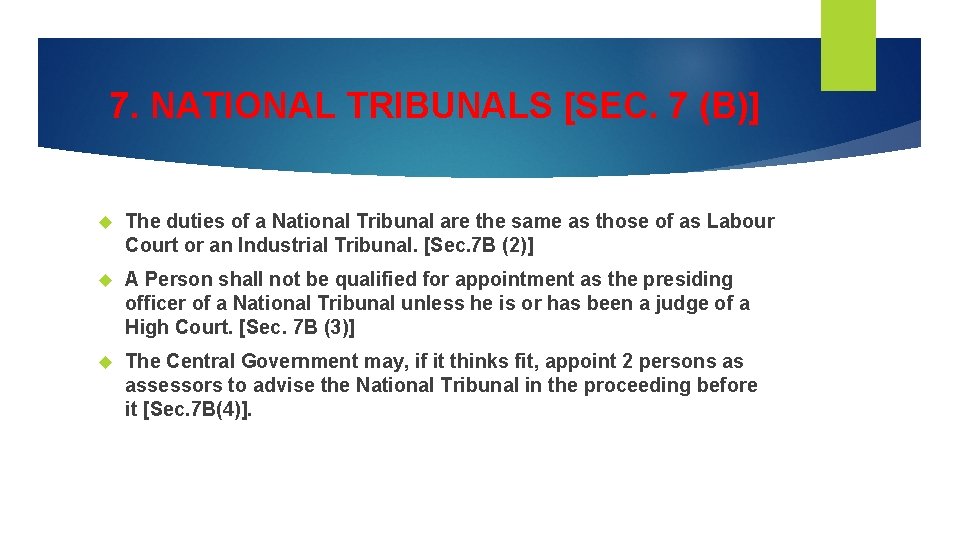 7. NATIONAL TRIBUNALS [SEC. 7 (B)]

The duties of a National Tribunal are the same as those of as Labour Court or an Industrial Tribunal. [Sec.7B (2)]

A Person shall not be qualified for appointment as the presiding officer of a National Tribunal unless he is or has been a judge of a High Court. [Sec. 7B (3)]

The Central Government may, if it thinks fit, appoint 2 persons as assessors to advise the National Tribunal in the proceeding before it [Sec.7B(4)].